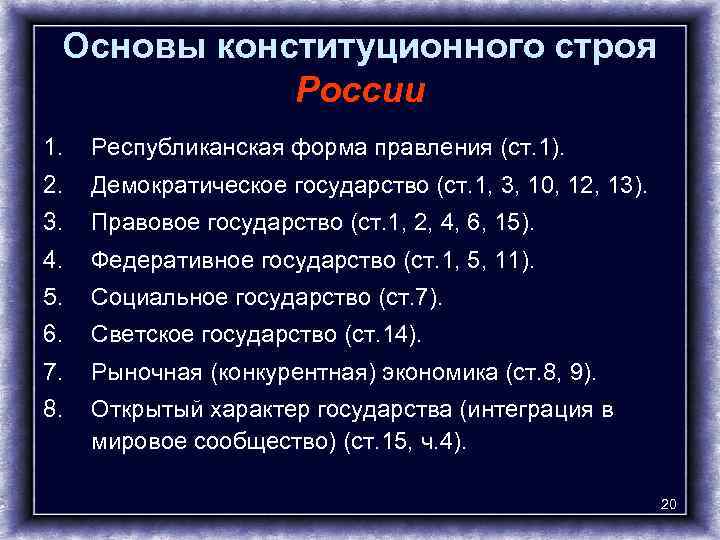 Основы конституционного строя России

1. Республиканская форма правления (ст.1).
2. Демократическое государство (ст.1, 3, 10, 12, 13).
3. Правовое государство (ст.1, 2, 4, 6, 15).
4. Федеративное государство (ст.1, 5, 11).
5. Социальное государство (ст.7).
6. Светское государство (ст.14).
7. Рыночная (конкурентная) экономика (ст.8, 9).
8. Открытый характер государства (интеграция в мировое сообщество) (ст.15, ч.4).

20